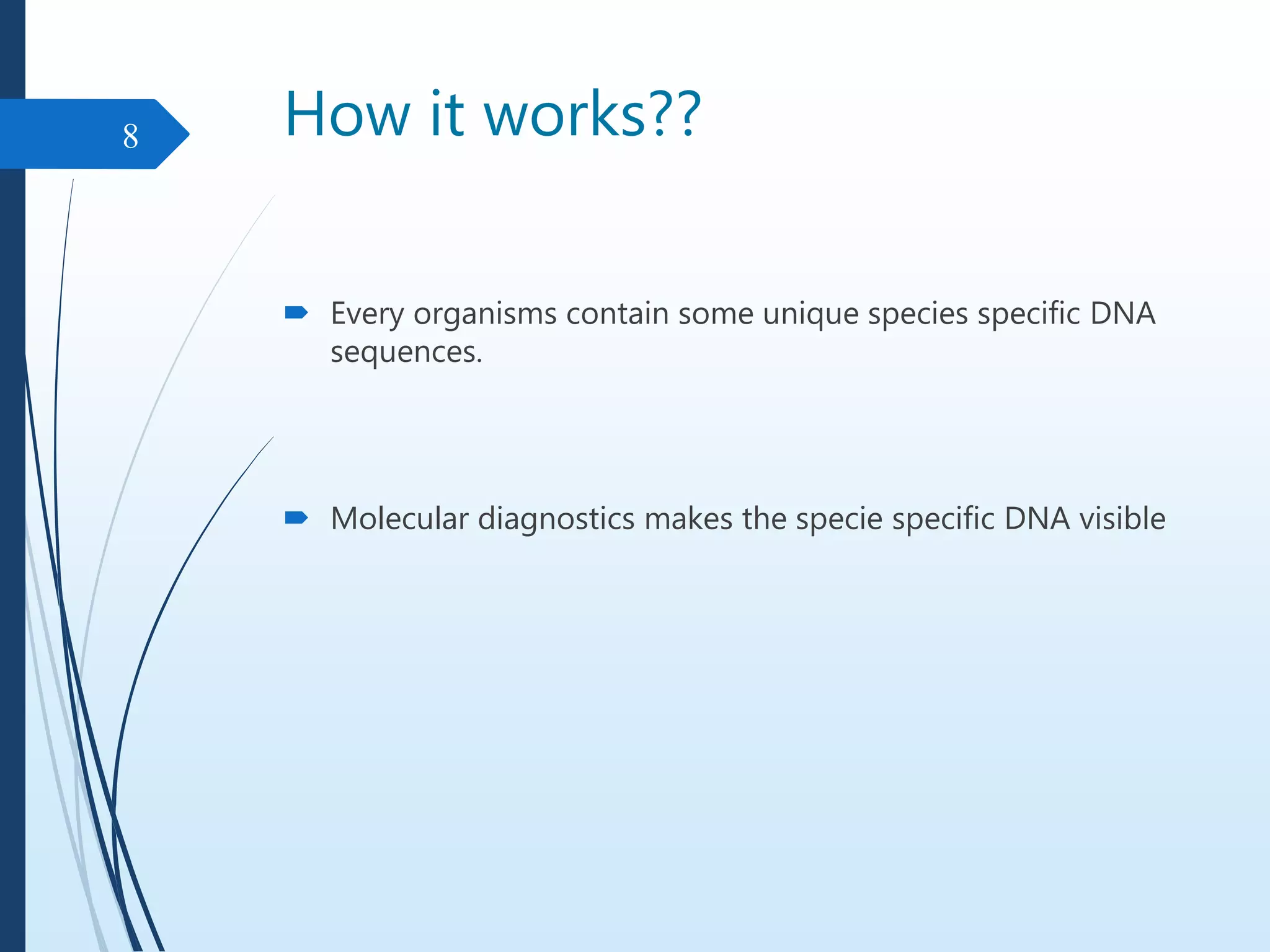 8

How it works??

Every organisms contain some unique species specific DNA sequences.

Molecular diagnostics makes the specie specific DNA visible